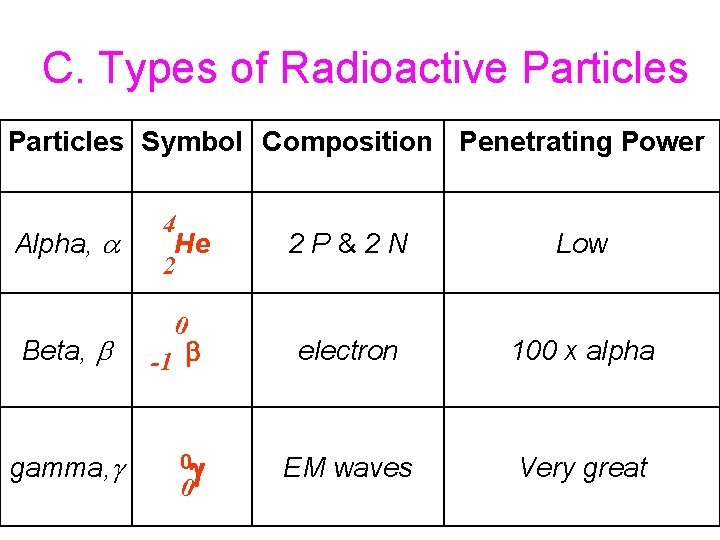 C. Types of Radioactive Particles

| Particles | Symbol | Composition | Penetrating Power |
|---|---|---|---|
| Alpha, $\alpha$ | $^{4}_{2}He$ | 2 P & 2 N | Low |
| Beta, $\beta$ | $^{0}_{-1}\beta$ | electron | 100 x alpha |
| gamma, $\gamma$ | $^{0}_{0}\gamma$ | EM waves | Very great |